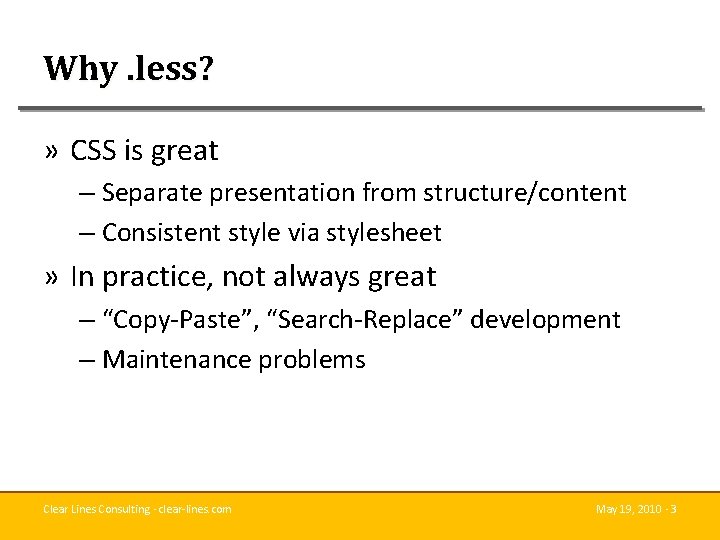 Why .less?

» CSS is great

– Separate presentation from structure/content

– Consistent style via stylesheet

» In practice, not always great

– “Copy-Paste”, “Search-Replace” development

– Maintenance problems

Clear Lines Consulting · clear-lines.com

May 19, 2010 · 3